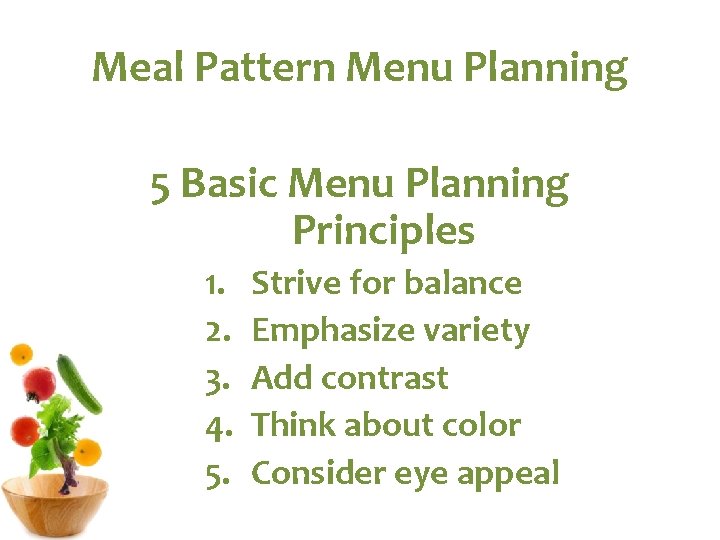 Meal Pattern Menu Planning

5 Basic Menu Planning Principles

1. Strive for balance
2. Emphasize variety
3. Add contrast
4. Think about color
5. Consider eye appeal